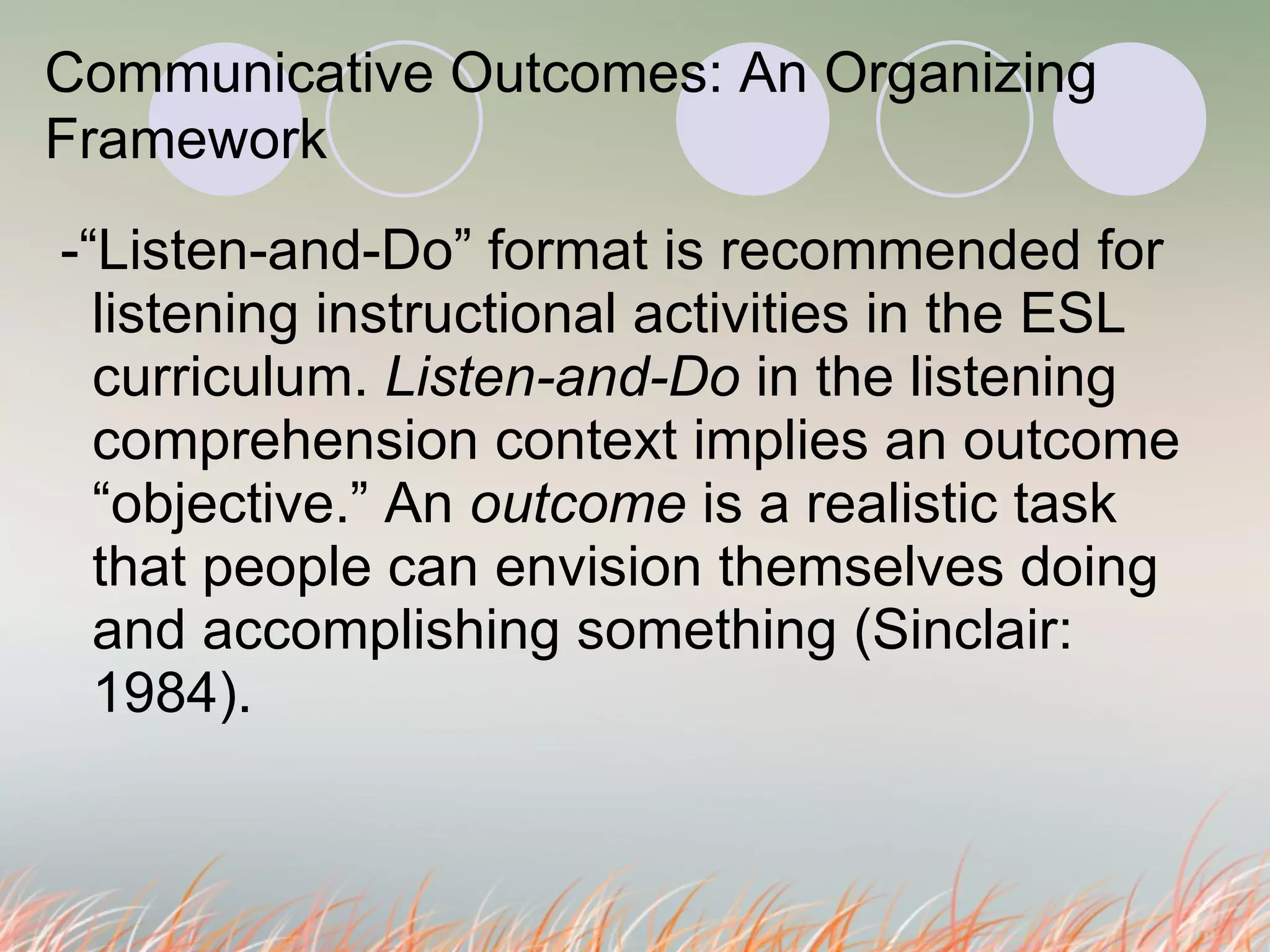 Communicative Outcomes: An Organizing Framework

-“Listen-and-Do” format is recommended for listening instructional activities in the ESL curriculum. Listen-and-Do in the listening comprehension context implies an outcome “objective.” An outcome is a realistic task that people can envision themselves doing and accomplishing something (Sinclair: 1984).